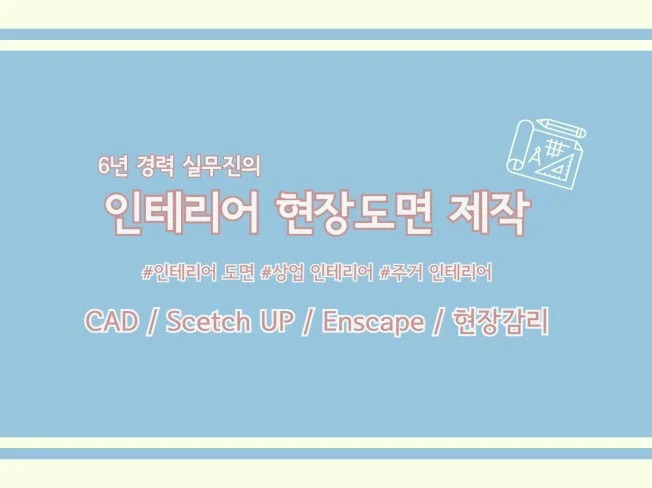 6년 경력 실무진의

인테리어 현장도면 제작

#인테리어 도면 #상업 인테리어 #주거 인테리어

CAD / Scetch UP / Enscape / 현장감리